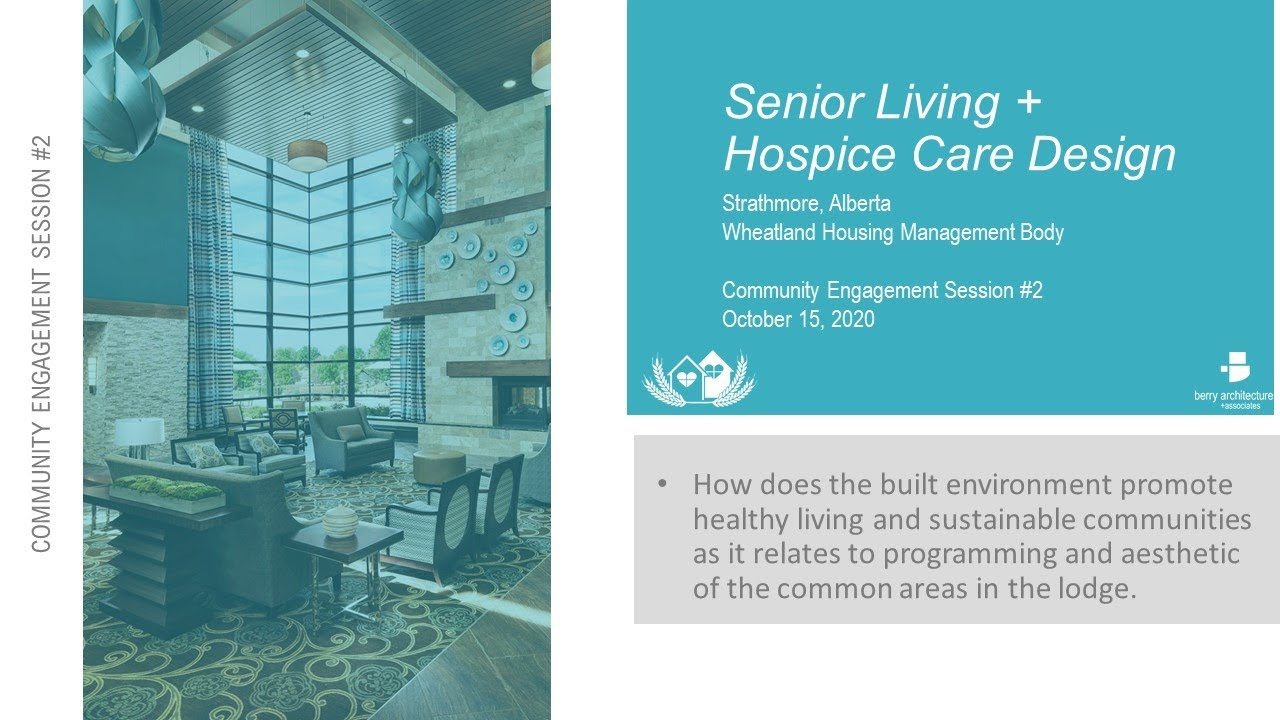 COMMUNITY ENGAGEMENT SESSION #2

Senior Living +
Hospice Care Design

Strathmore, Alberta
Wheatland Housing Management Body

Community Engagement Session #2
October 15, 2020

berry architecture
+associates

• How does the built environment promote healthy living and sustainable communities as it relates to programming and aesthetic of the common areas in the lodge.